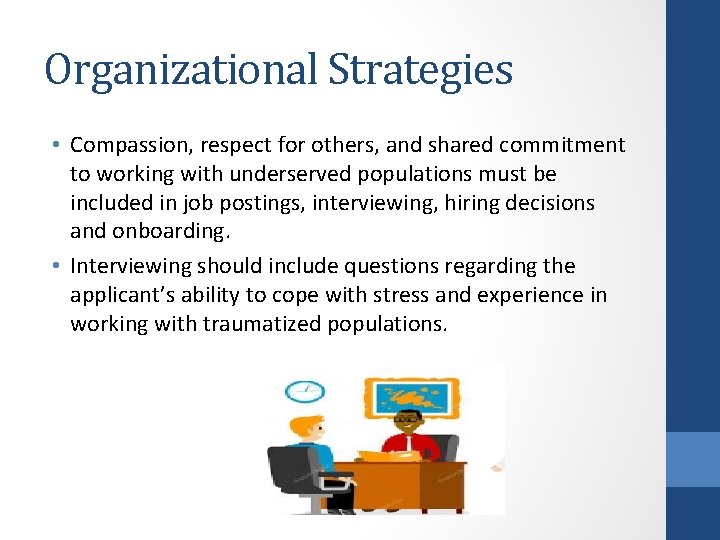 Organizational Strategies

• Compassion, respect for others, and shared commitment to working with underserved populations must be included in job postings, interviewing, hiring decisions and onboarding.

• Interviewing should include questions regarding the applicant's ability to cope with stress and experience in working with traumatized populations.